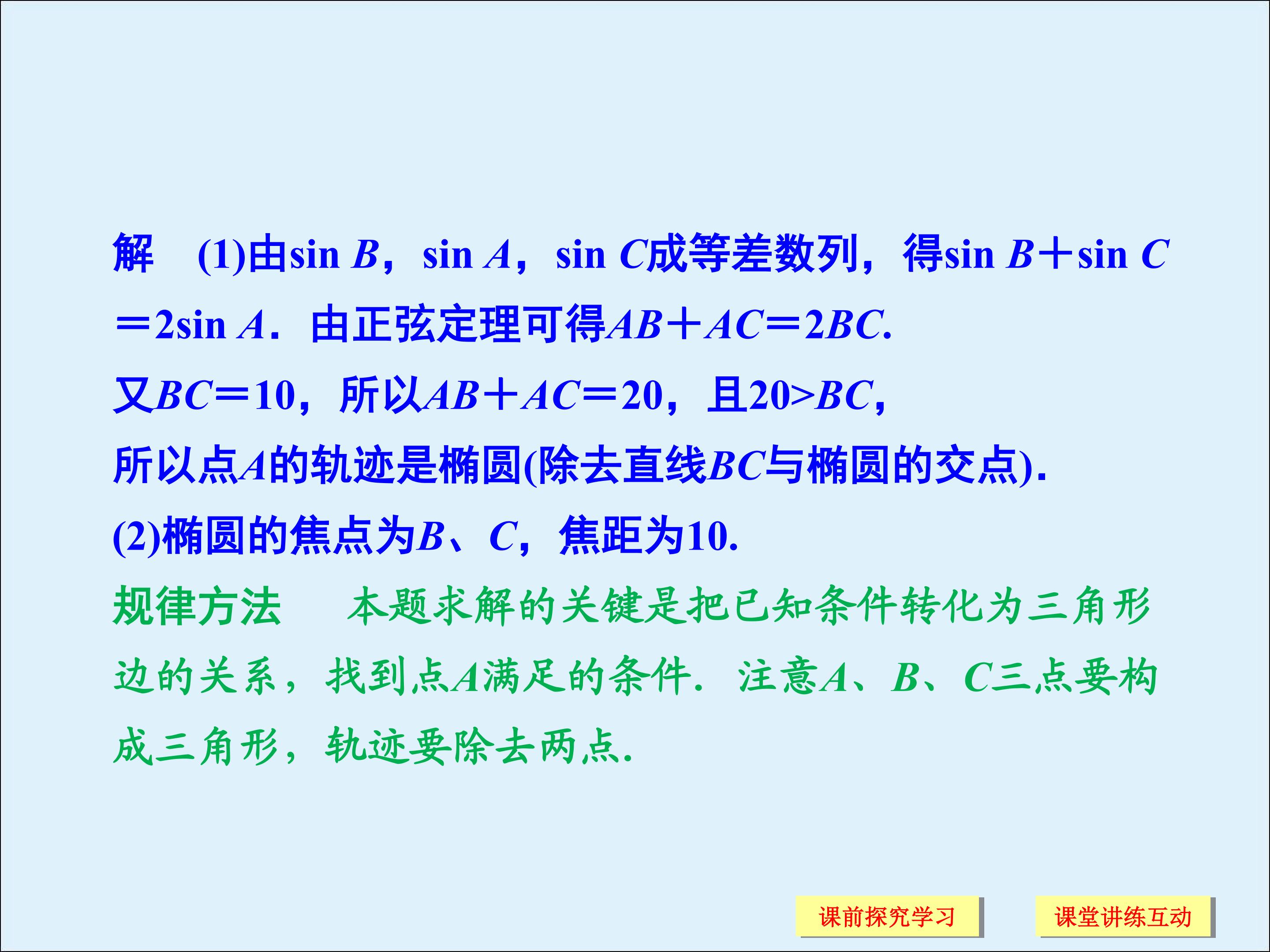 解　(1)由$\sin B$，$\sin A$，$\sin C$成等差数列，得$\sin B+\sin C=2\sin A$．由正弦定理可得$AB+AC=2BC$.

又$BC=10$，所以$AB+AC=20$，且$20>BC$，

所以点$A$的轨迹是椭圆(除去直线$BC$与椭圆的交点).

(2)椭圆的焦点为$B$、$C$，焦距为10.

规律方法　本题求解的关键是把已知条件转化为三角形边的关系，找到点$A$满足的条件．注意$A$、$B$、$C$三点要构成三角形，轨迹要除去两点.

课前探究学习

课堂讲练互动